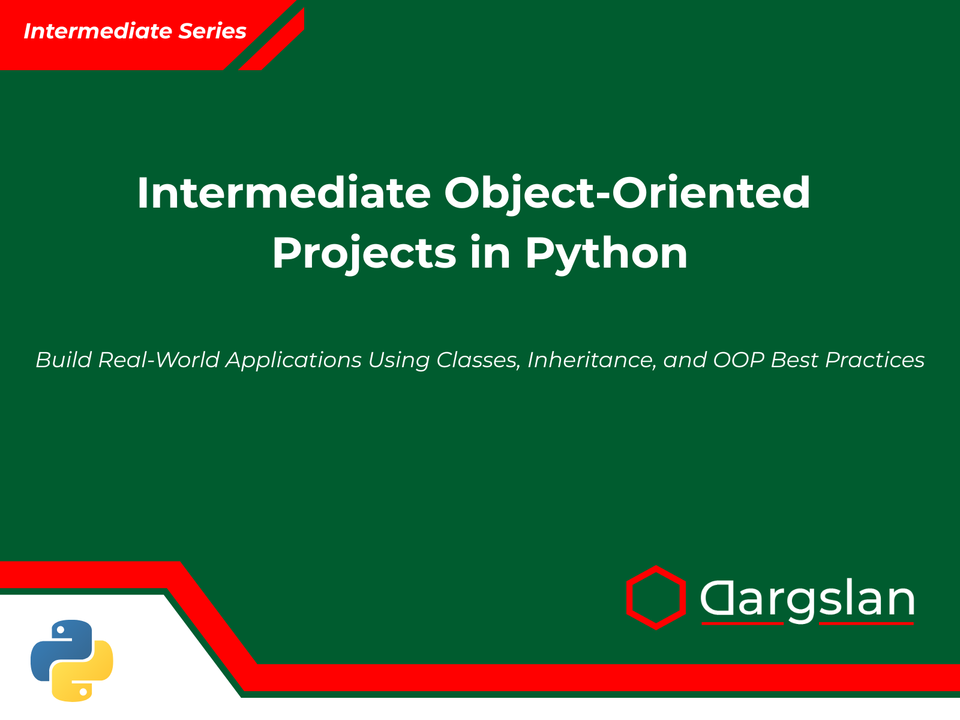 Intermediate Series

Intermediate Object-Oriented Projects in Python

Build Real-World Applications Using Classes, Inheritance, and OOP Best Practices

Dargslan